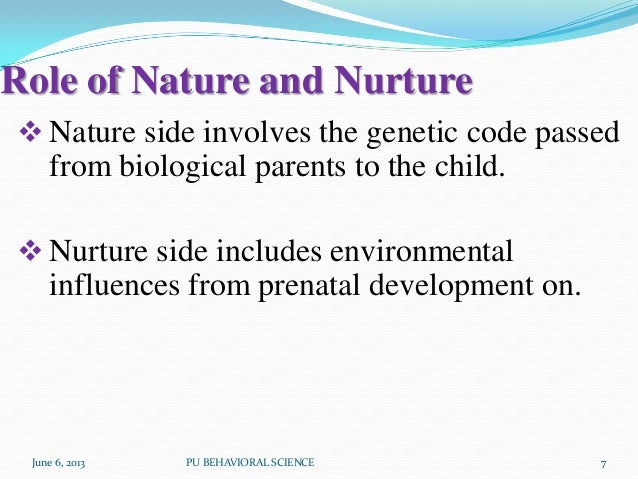 Role of Nature and Nurture

❖ Nature side involves the genetic code passed from biological parents to the child.

❖ Nurture side includes environmental influences from prenatal development on.

June 6, 2013 PU BEHAVIORAL SCIENCE 7